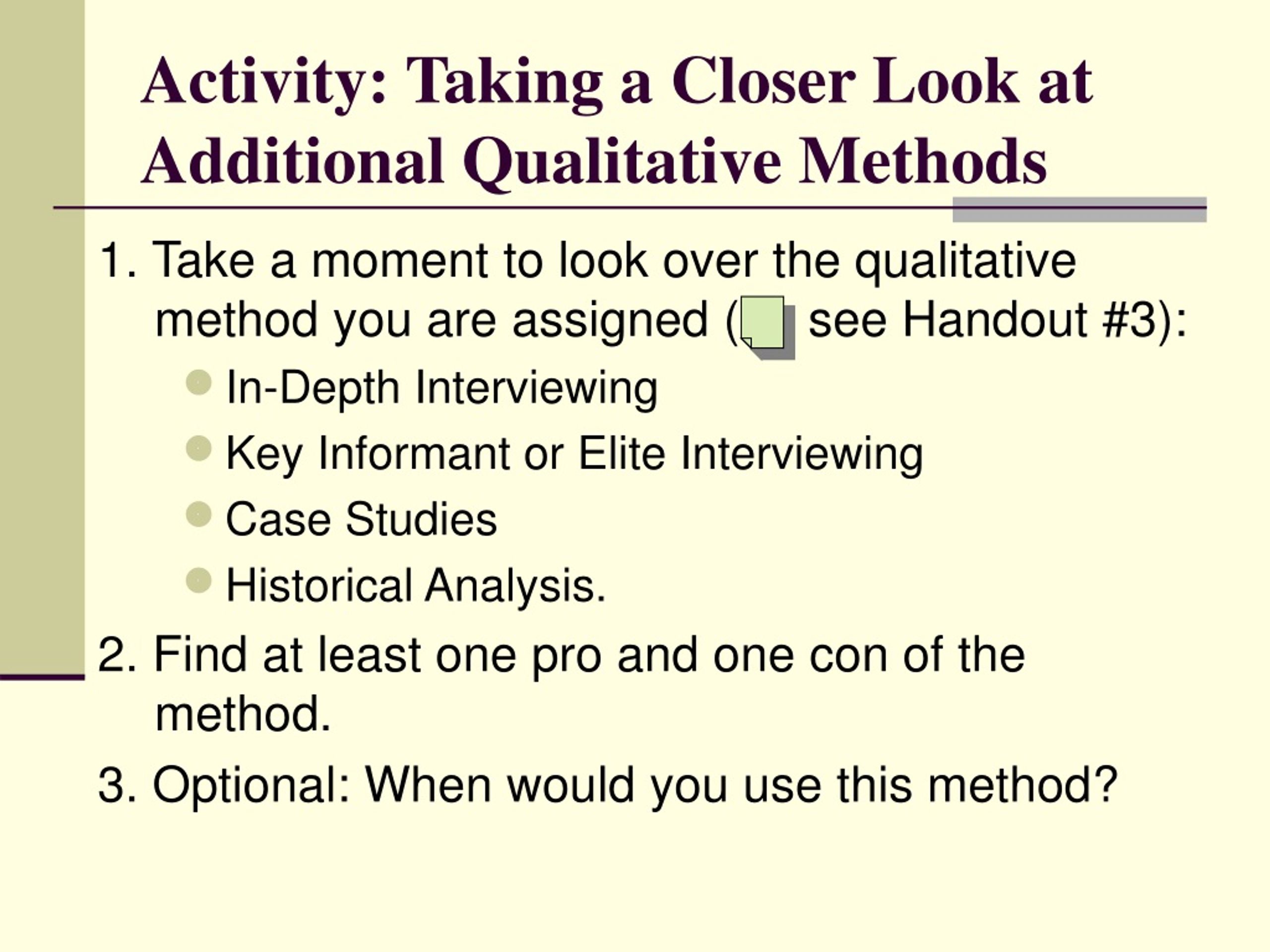 Activity: Taking a Closer Look at Additional Qualitative Methods

1. Take a moment to look over the qualitative method you are assigned ( see Handout #3):
   - In-Depth Interviewing
   - Key Informant or Elite Interviewing
   - Case Studies
   - Historical Analysis.
2. Find at least one pro and one con of the method.
3. Optional: When would you use this method?